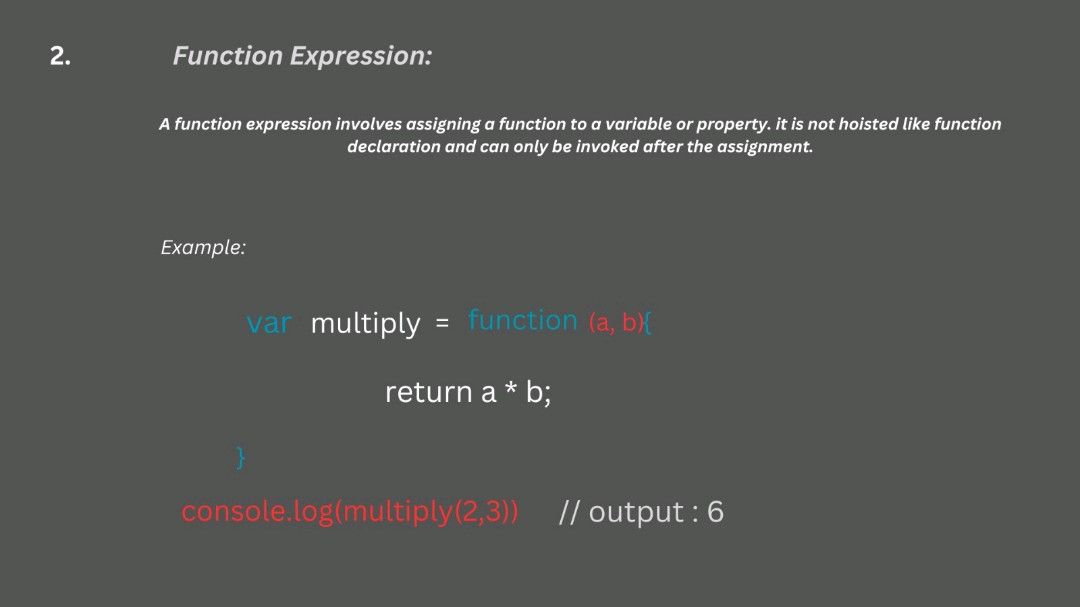 2. Function Expression:

A function expression involves assigning a function to a variable or property. it is not hoisted like function declaration and can only be invoked after the assignment.

Example:

var multiply = function (a, b){

return a * b;

}

console.log(multiply(2,3)) // output : 6